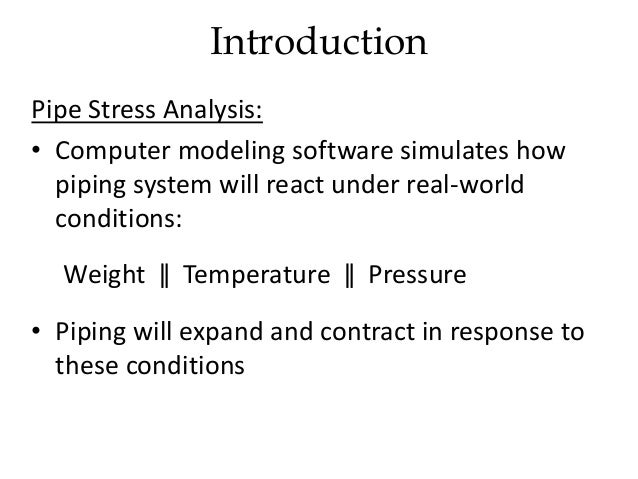 Introduction

Pipe Stress Analysis:

• Computer modeling software simulates how piping system will react under real-world conditions:

Weight ‖ Temperature ‖ Pressure

• Piping will expand and contract in response to these conditions